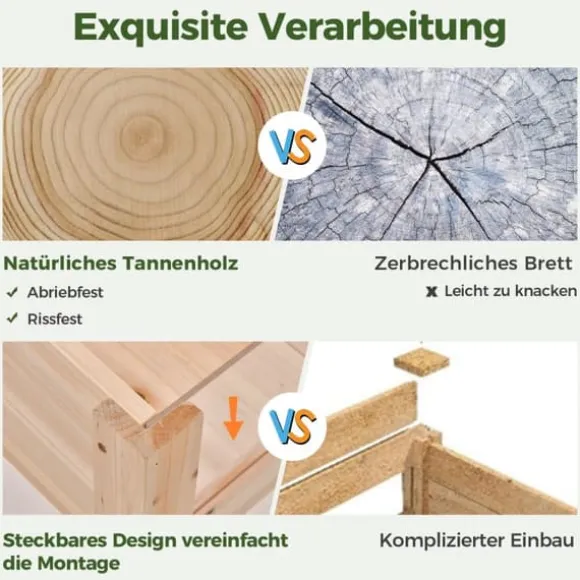 Exquisite Verarbeitung

VS

Natürliches Tannenholz

✓ Abriebfest

✓ Rissfest

Zerbrechliches Brett

✗ Leicht zu knacken

VS

Steckbares Design vereinfacht die Montage

Komplizierter Einbau